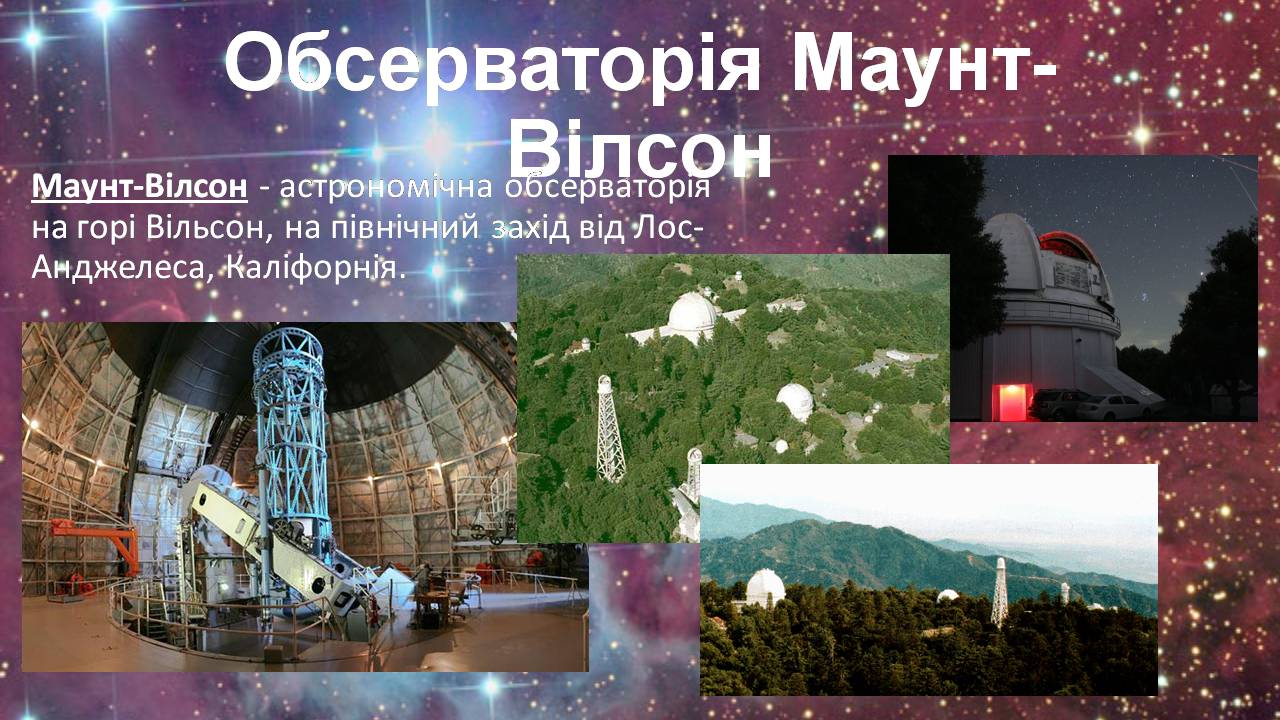 Обсерваторія Маунт-Вілсон

Маунт-Вілсон - астрономічна обсерваторія на горі Вільсон, на північний захід від Лос-Анджелеса, Каліфорнія.